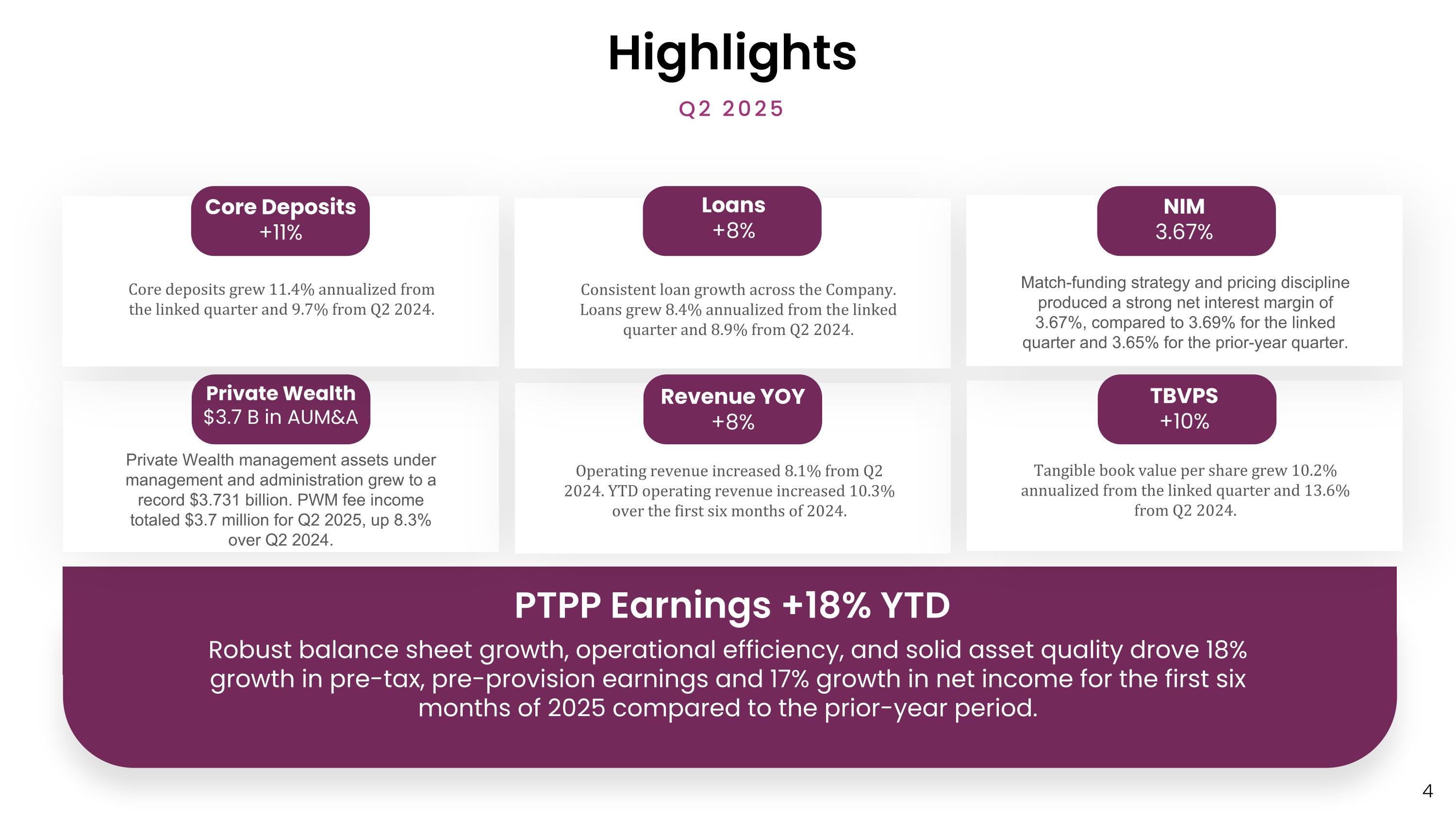 Highlights

Q2 2025

Core Deposits
+11%

Core deposits grew 11.4% annualized from the linked quarter and 9.7% from Q2 2024.

Loans
+8%

Consistent loan growth across the Company. Loans grew 8.4% annualized from the linked quarter and 8.9% from Q2 2024.

NIM
3.67%

Match-funding strategy and pricing discipline produced a strong net interest margin of 3.67%, compared to 3.69% for the linked quarter and 3.65% for the prior-year quarter.

Private Wealth
$3.7 B in AUM&A

Private Wealth management assets under management and administration grew to a record $3.731 billion. PWM fee income totaled $3.7 million for Q2 2025, up 8.3% over Q2 2024.

Revenue YOY
+8%

Operating revenue increased 8.1% from Q2 2024. YTD operating revenue increased 10.3% over the first six months of 2024.

TBVPS
+10%

Tangible book value per share grew 10.2% annualized from the linked quarter and 13.6% from Q2 2024.

PTPP Earnings +18% YTD

Robust balance sheet growth, operational efficiency, and solid asset quality drove 18% growth in pre-tax, pre-provision earnings and 17% growth in net income for the first six months of 2025 compared to the prior-year period.

4